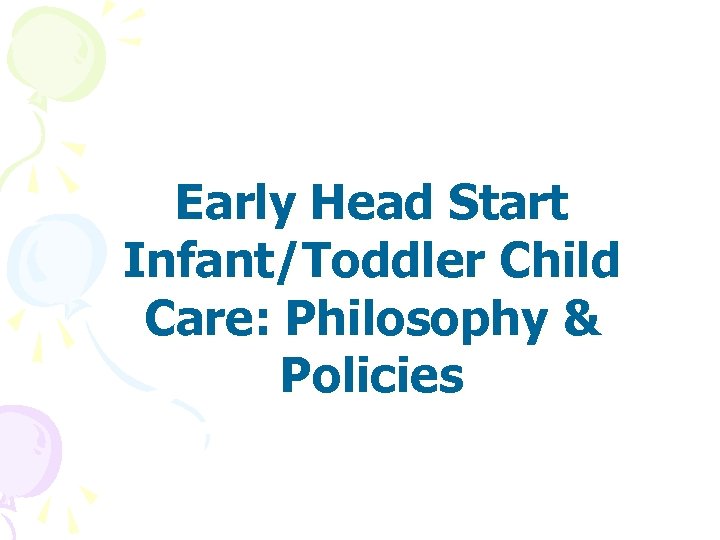 Early Head Start Infant/Toddler Child Care: Philosophy & Policies